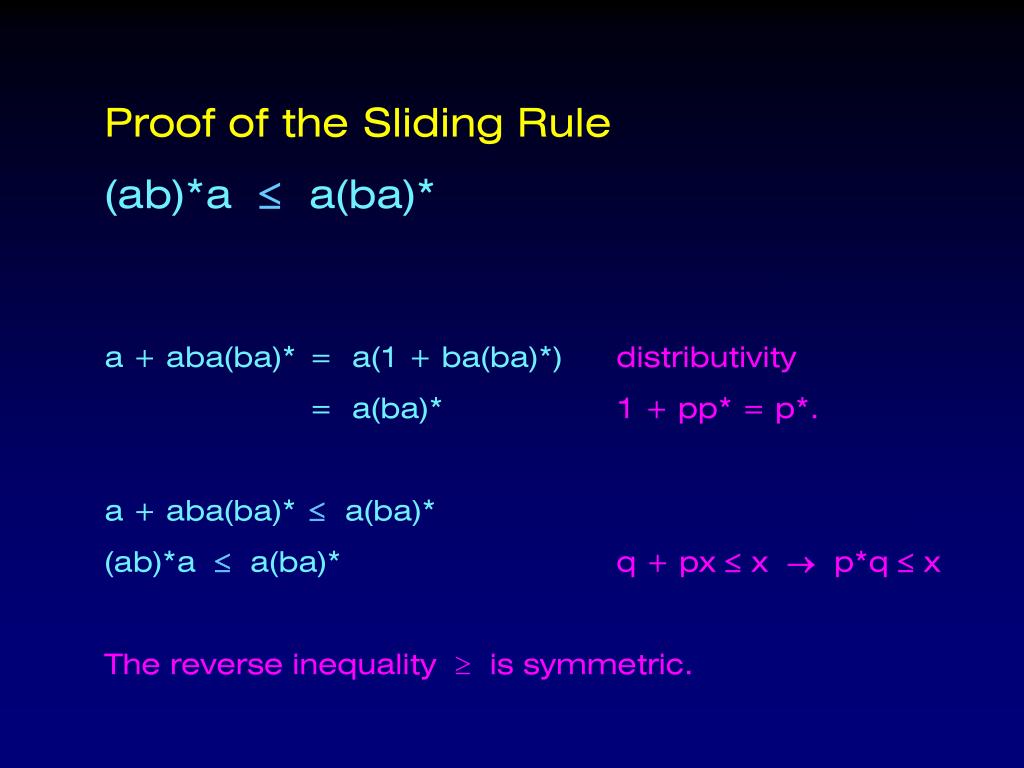 Proof of the Sliding Rule

$(ab)^*a \leq a(ba)^*$

$a + aba(ba)^* = a(1 + ba(ba)^*)$ distributivity

$= a(ba)^*$ $1 + pp^* = p^*$.

$a + aba(ba)^* \leq a(ba)^*$

$(ab)^*a \leq a(ba)^*$ $q + px \leq x \rightarrow p^*q \leq x$

The reverse inequality $\geq$ is symmetric.